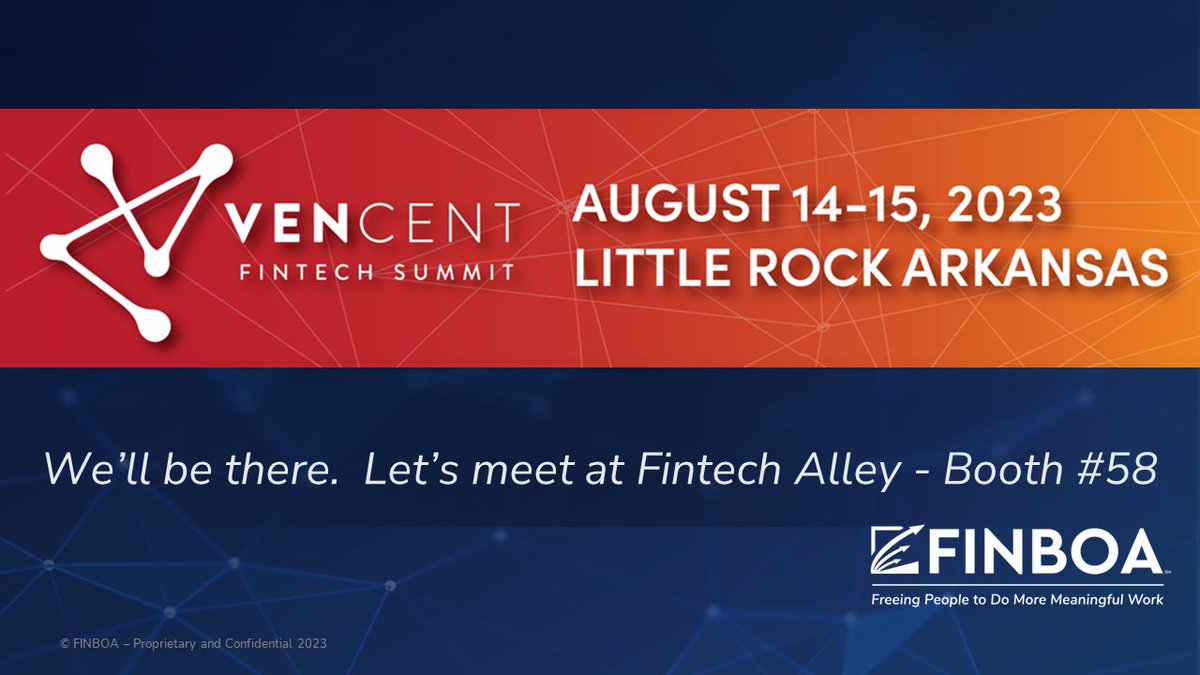 VENCENT
FINTECH SUMMIT

AUGUST 14-15, 2023
LITTLE ROCK ARKANSAS

We'll be there. Let's meet at Fintech Alley - Booth #58

FINBOA
Freeing People to Do More Meaningful Work

© FINBOA – Proprietary and Confidential 2023